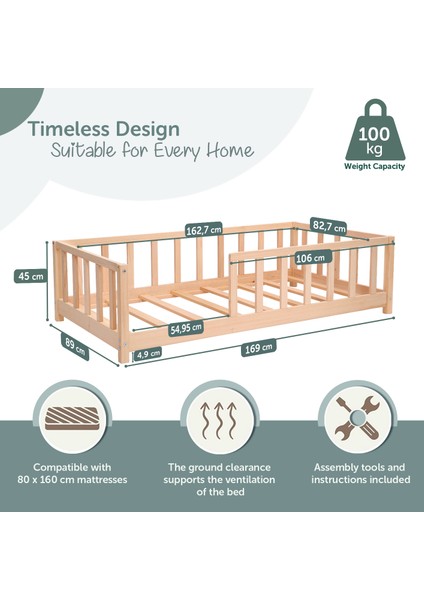 Timeless Design
Suitable for Every Home

100 kg
Weight Capacity

162,7 cm
82,7 cm
106 cm
45 cm
54,95 cm
89 cm
4,9 cm
169 cm

Compatible with 80 x 160 cm mattresses

The ground clearance supports the ventilation of the bed

Assembly tools and instructions included